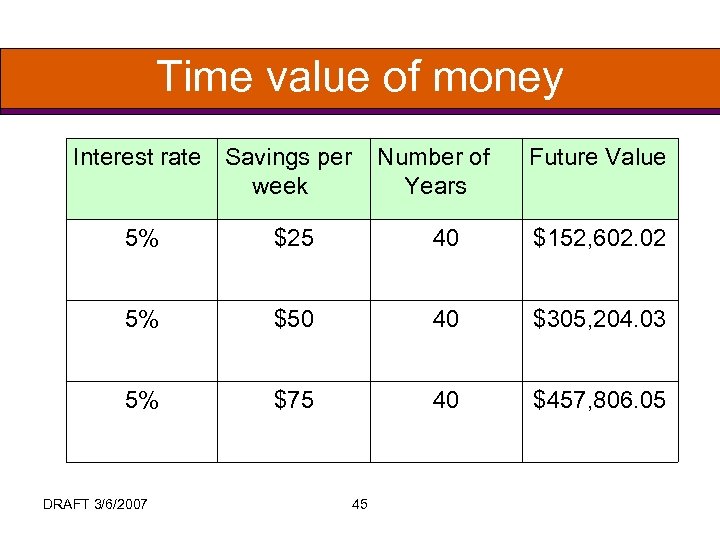 Time value of money

| Interest rate | Savings per week | Number of Years | Future Value |
|---|---|---|---|
| 5% | \$25 | 40 | \$152,602.02 |
| 5% | \$50 | 40 | \$305,204.03 |
| 5% | \$75 | 40 | \$457,806.05 |

DRAFT 3/6/2007

45